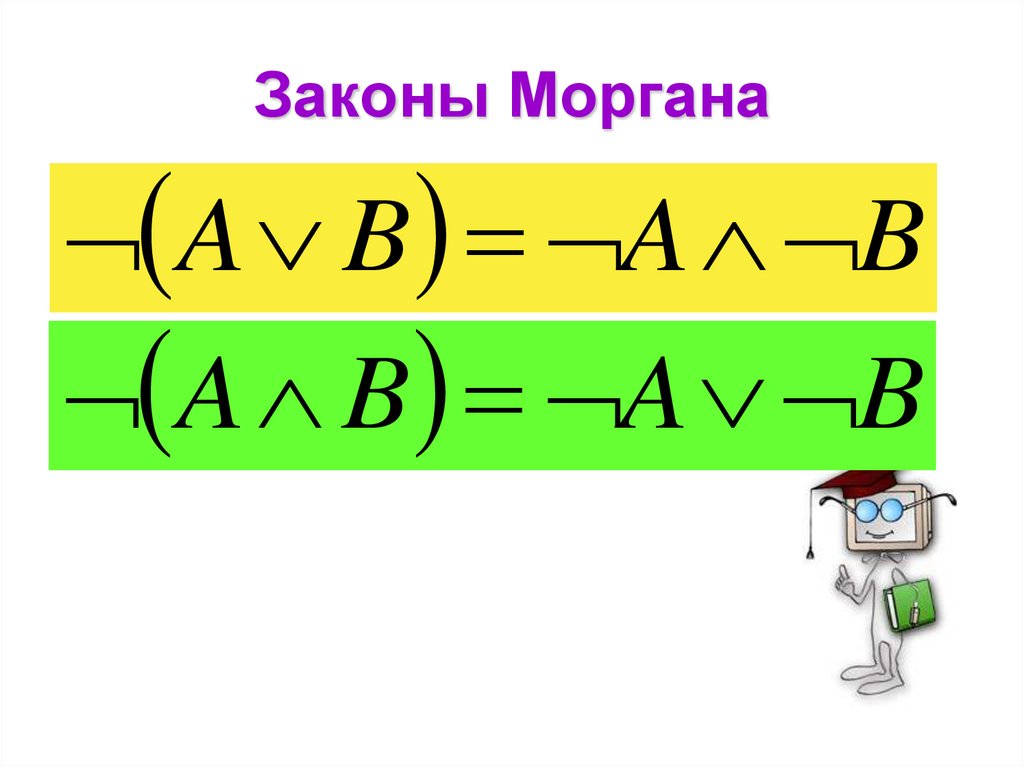 Законы Моргана

$\neg(A \vee B) = \neg A \wedge \neg B$

$\neg(A \wedge B) = \neg A \vee \neg B$